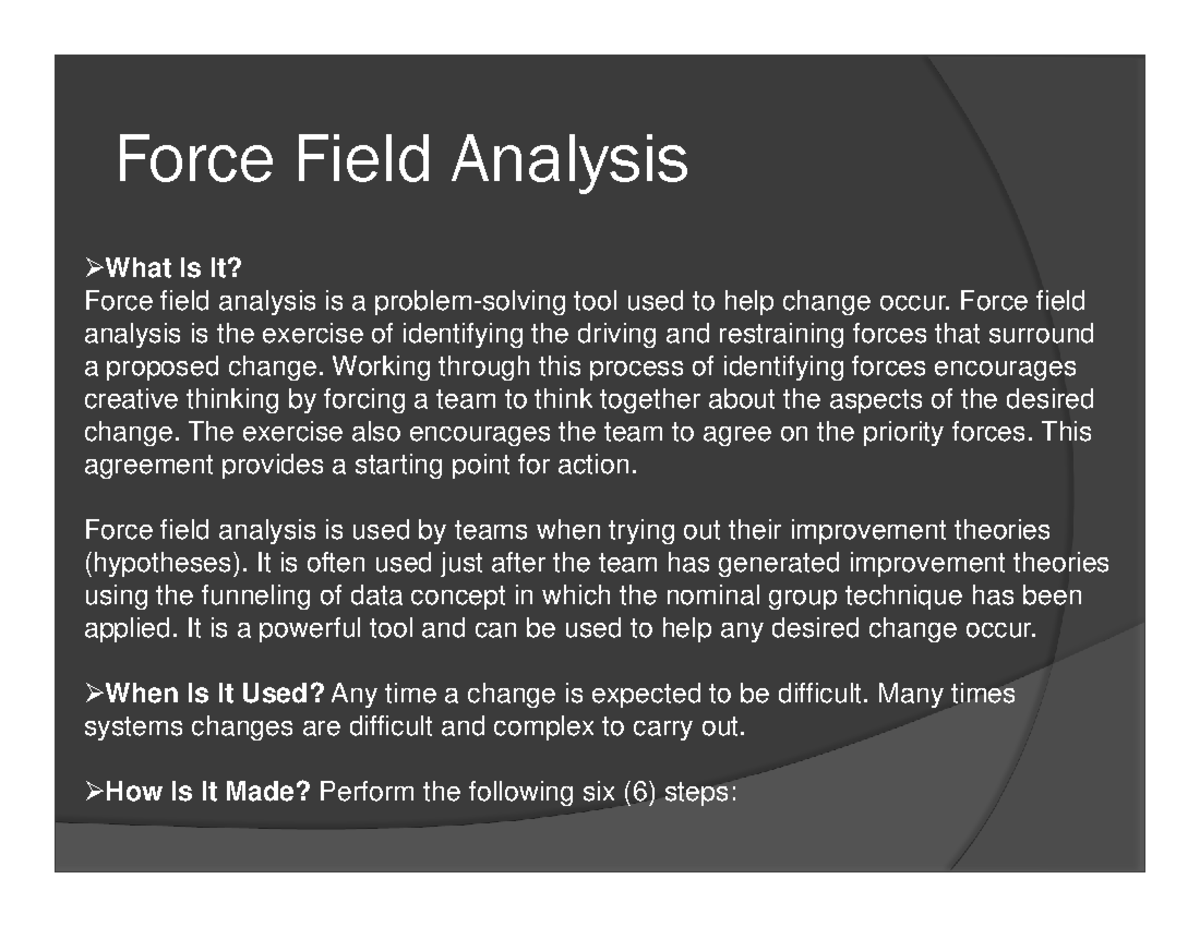 Force Field Analysis

➢What Is It?
Force field analysis is a problem-solving tool used to help change occur. Force field analysis is the exercise of identifying the driving and restraining forces that surround a proposed change. Working through this process of identifying forces encourages creative thinking by forcing a team to think together about the aspects of the desired change. The exercise also encourages the team to agree on the priority forces. This agreement provides a starting point for action.

Force field analysis is used by teams when trying out their improvement theories (hypotheses). It is often used just after the team has generated improvement theories using the funneling of data concept in which the nominal group technique has been applied. It is a powerful tool and can be used to help any desired change occur.

➢When Is It Used? Any time a change is expected to be difficult. Many times systems changes are difficult and complex to carry out.

➢How Is It Made? Perform the following six (6) steps: